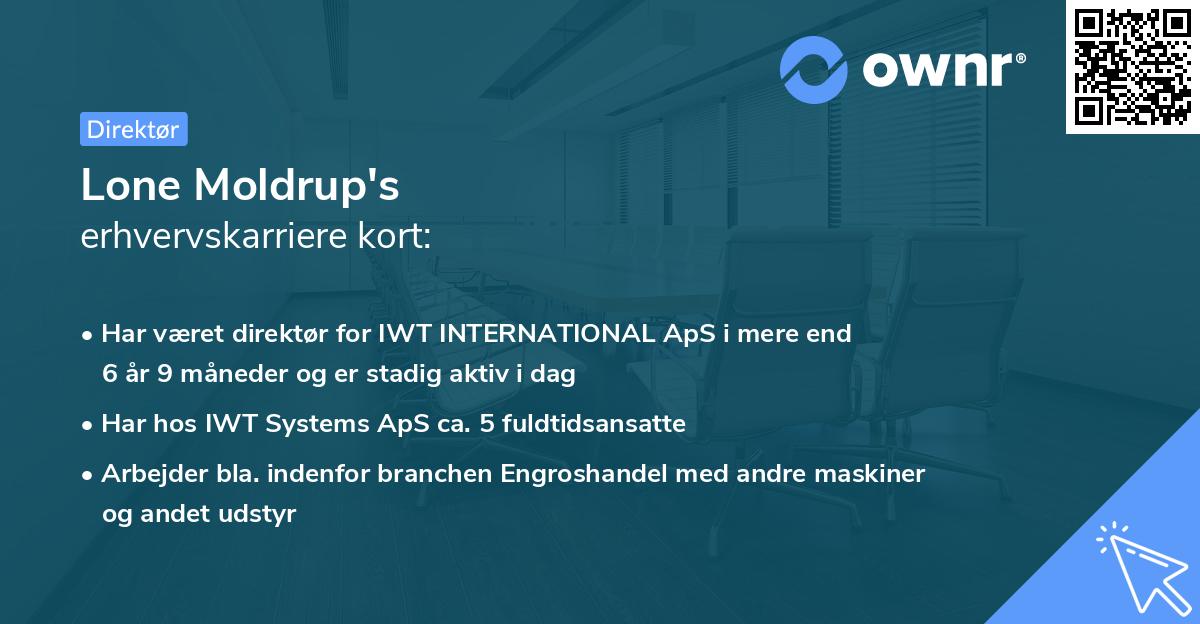 ownr®

Direktør

Lone Moldrup's
erhvervskarriere kort:

• Har været direktør for IWT INTERNATIONAL ApS i mere end 6 år 9 måneder og er stadig aktiv i dag
• Har hos IWT Systems ApS ca. 5 fuldtidsansatte
• Arbejder bla. indenfor branchen Engroshandel med andre maskiner og andet udstyr